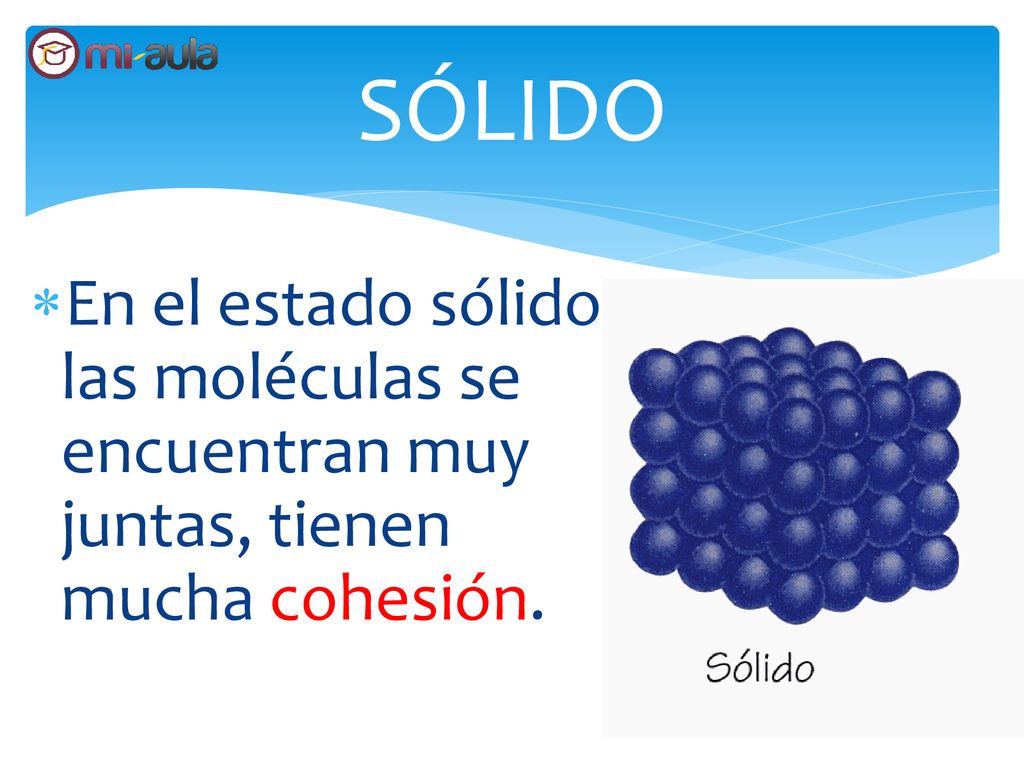 mi-aula

SÓLIDO

En el estado sólido las moléculas se encuentran muy juntas, tienen mucha cohesión.

Sólido